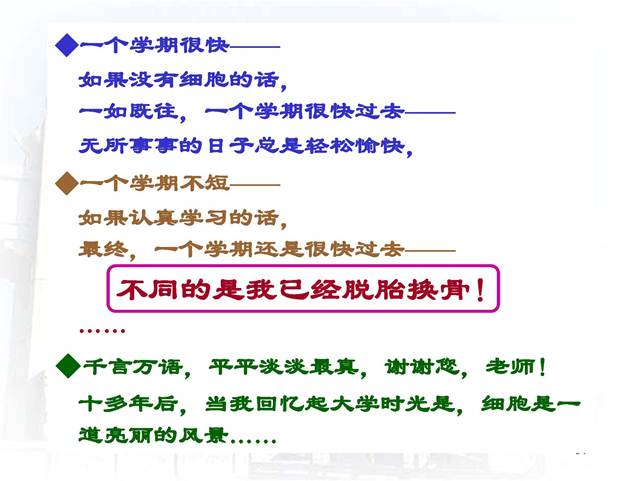 ◆一个学期很快——

如果没有细胞的话，

一如既往，一个学期很快过去——

无所事事的日子总是轻松愉快，

◆一个学期不短——

如果认真学习的话，

最终，一个学期还是很快过去——

不同的是我已经脱胎换骨！

……

◆千言万语，平平淡淡最真，谢谢您，老师！

十多年后，当我回忆起大学时光是，细胞是一道亮丽的风景……